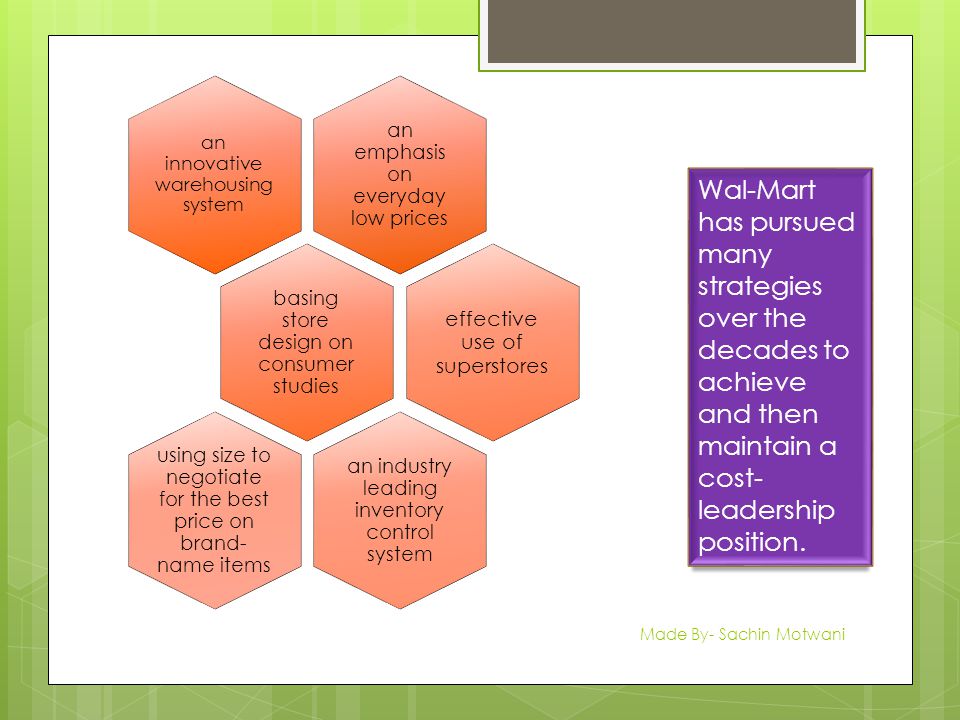 an innovative warehousing system

an emphasis on everyday low prices

basing store design on consumer studies

effective use of superstores

using size to negotiate for the best price on brand-name items

an industry leading inventory control system

Wal-Mart has pursued many strategies over the decades to achieve and then maintain a cost-leadership position.

Made By- Sachin Motwani